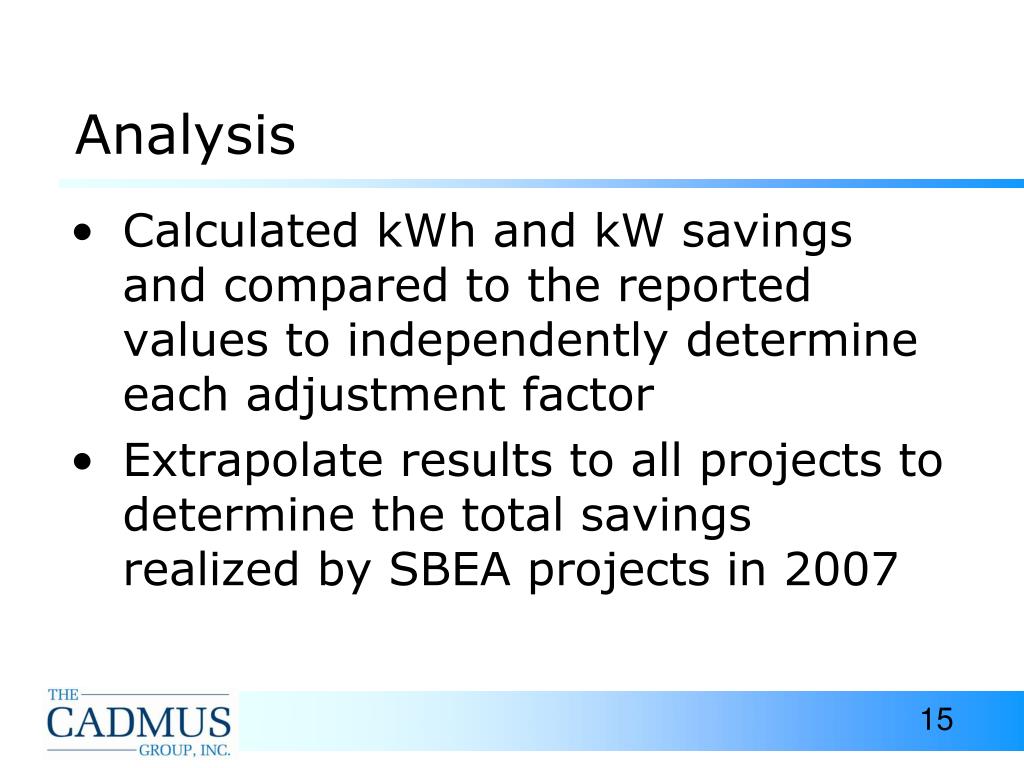 Analysis

• Calculated kWh and kW savings and compared to the reported values to independently determine each adjustment factor
• Extrapolate results to all projects to determine the total savings realized by SBEA projects in 2007

THE CADMUS GROUP, INC.

15